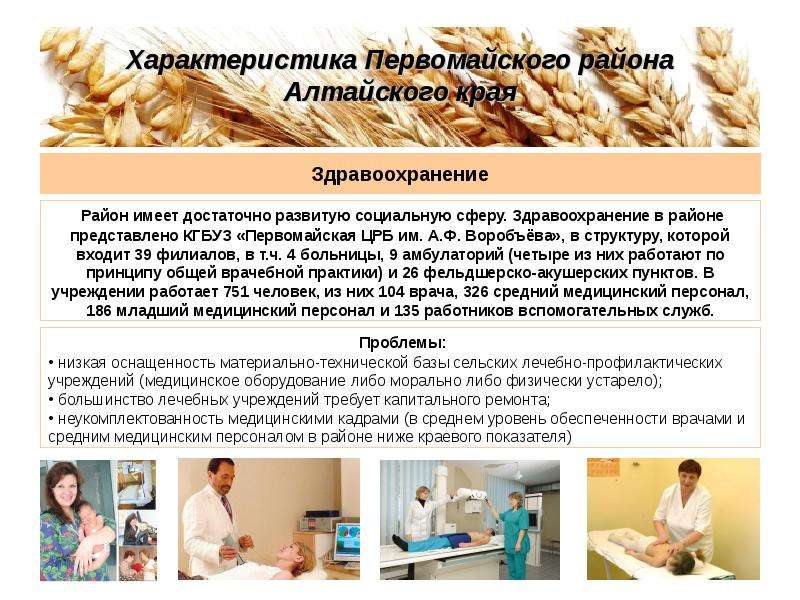 Характеристика Первомайского района Алтайского края

Здравоохранение

Район имеет достаточно развитую социальную сферу. Здравоохранение в районе представлено КГБУЗ «Первомайская ЦРБ им. А.Ф. Воробъёва», в структуру, которой входит 39 филиалов, в т.ч. 4 больницы, 9 амбулаторий (четыре из них работают по принципу общей врачебной практики) и 26 фельдшерско-акушерских пунктов. В учреждении работает 751 человек, из них 104 врача, 326 средний медицинский персонал, 186 младший медицинский персонал и 135 работников вспомогательных служб.

Проблемы:
• низкая оснащенность материально-технической базы сельских лечебно-профилактических учреждений (медицинское оборудование либо морально либо физически устарело);
• большинство лечебных учреждений требует капитального ремонта;
• неукомплектованность медицинскими кадрами (в среднем уровень обеспеченности врачами и средним медицинским персоналом в районе ниже краевого показателя)